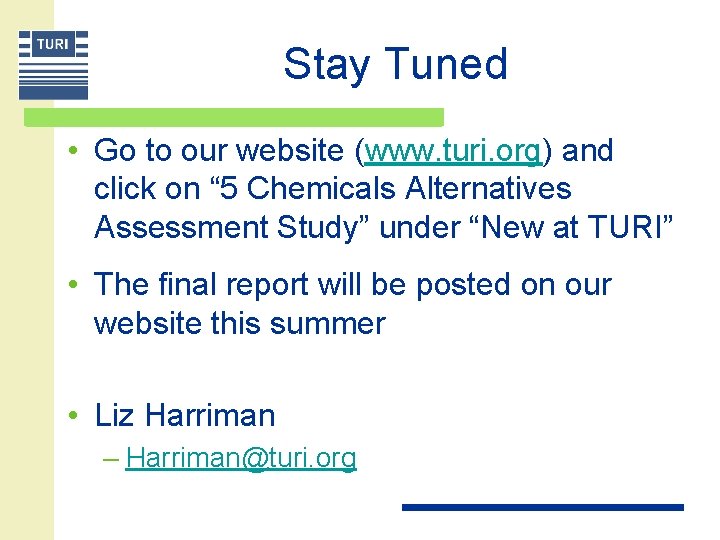 TURI

Stay Tuned

• Go to our website (www.turi.org) and click on “5 Chemicals Alternatives Assessment Study” under “New at TURI”

• The final report will be posted on our website this summer

• Liz Harriman
– Harriman@turi.org